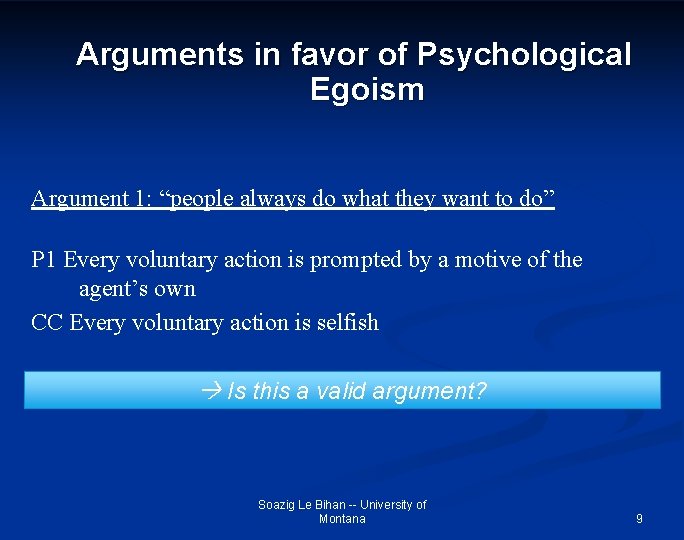 Arguments in favor of Psychological Egoism

Argument 1: “people always do what they want to do”

P1 Every voluntary action is prompted by a motive of the agent’s own
CC Every voluntary action is selfish

→ Is this a valid argument?

Soazig Le Bihan -- University of Montana

9